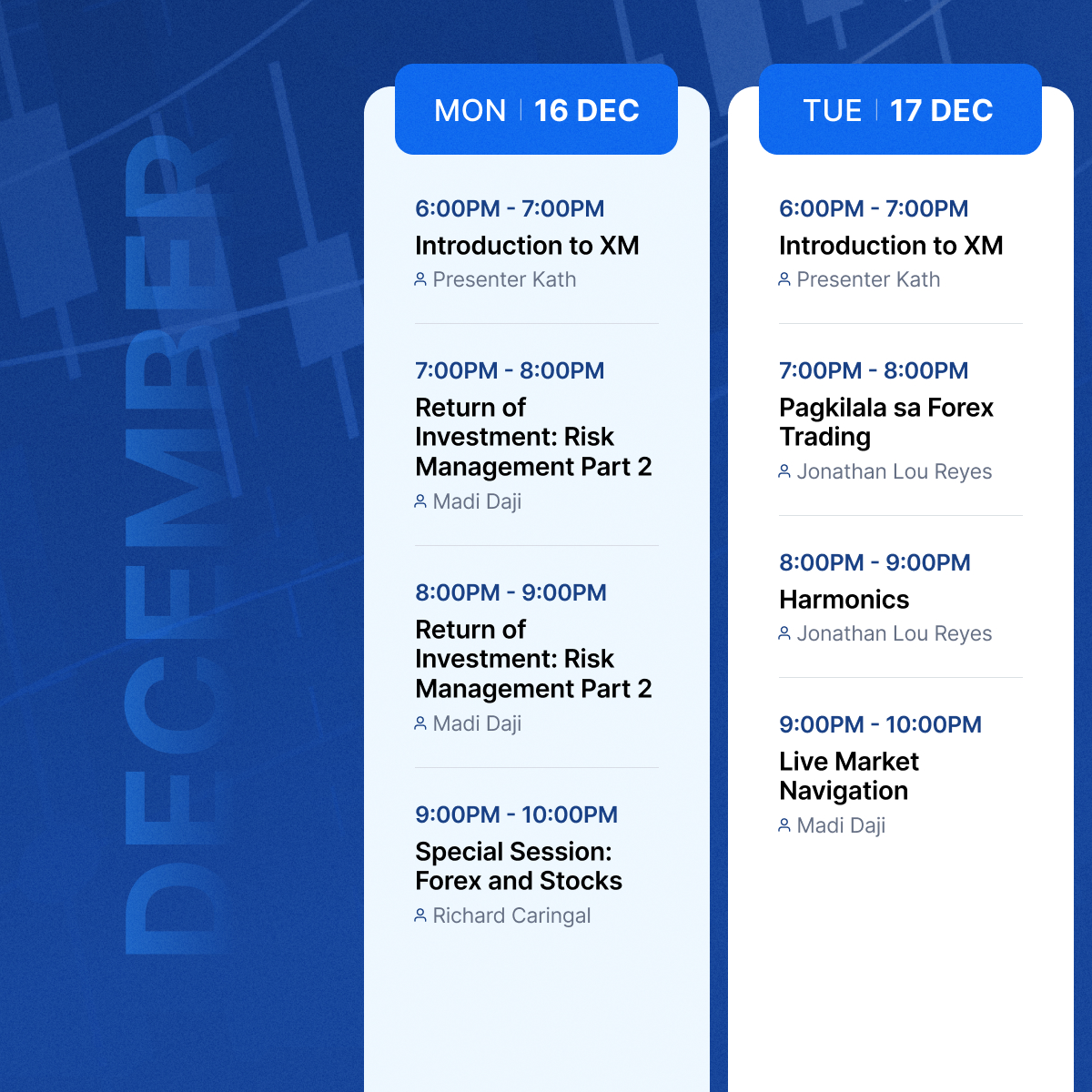 DECEMBER

MON | 16 DEC

6:00PM - 7:00PM
Introduction to XM
Presenter Kath

7:00PM - 8:00PM
Return of Investment: Risk Management Part 2
Madi Daji

8:00PM - 9:00PM
Return of Investment: Risk Management Part 2
Madi Daji

9:00PM - 10:00PM
Special Session: Forex and Stocks
Richard Caringal

TUE | 17 DEC

6:00PM - 7:00PM
Introduction to XM
Presenter Kath

7:00PM - 8:00PM
Pagkilala sa Forex Trading
Jonathan Lou Reyes

8:00PM - 9:00PM
Harmonics
Jonathan Lou Reyes

9:00PM - 10:00PM
Live Market Navigation
Madi Daji